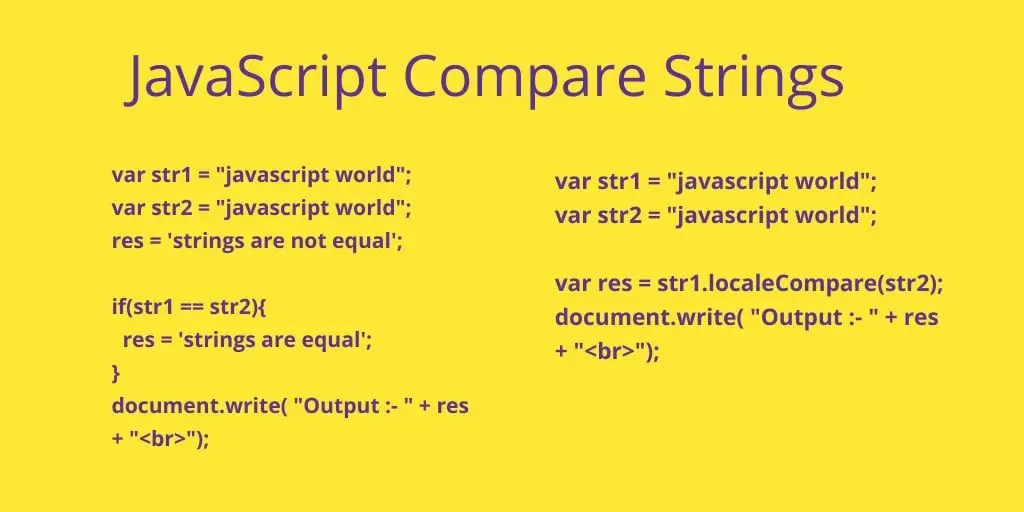 JavaScript Compare Strings

var str1 = "javascript world";
var str2 = "javascript world";
res = 'strings are not equal';

if(str1 == str2){
  res = 'strings are equal';
}
document.write( "Output :- " + res + "<br>");

var str1 = "javascript world";
var str2 = "javascript world";

var res = str1.localeCompare(str2);
document.write( "Output :- " + res + "<br>");